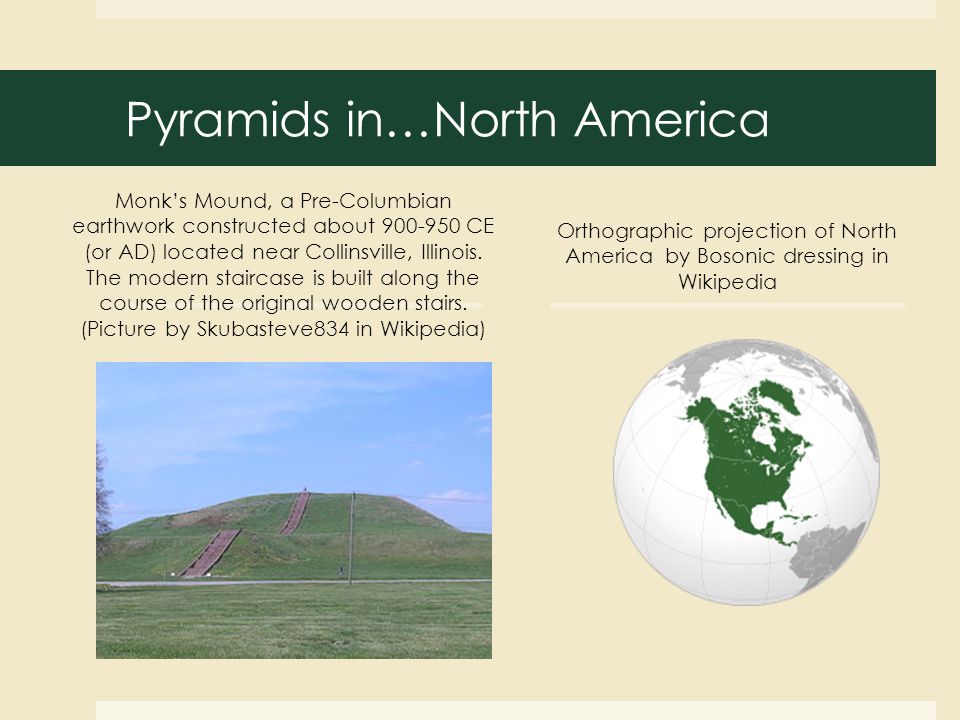 Pyramids in…North America

Monk's Mound, a Pre-Columbian earthwork constructed about 900-950 CE (or AD) located near Collinsville, Illinois. The modern staircase is built along the course of the original wooden stairs. (Picture by Skubasteve834 in Wikipedia)

Orthographic projection of North America by Bosonic dressing in Wikipedia